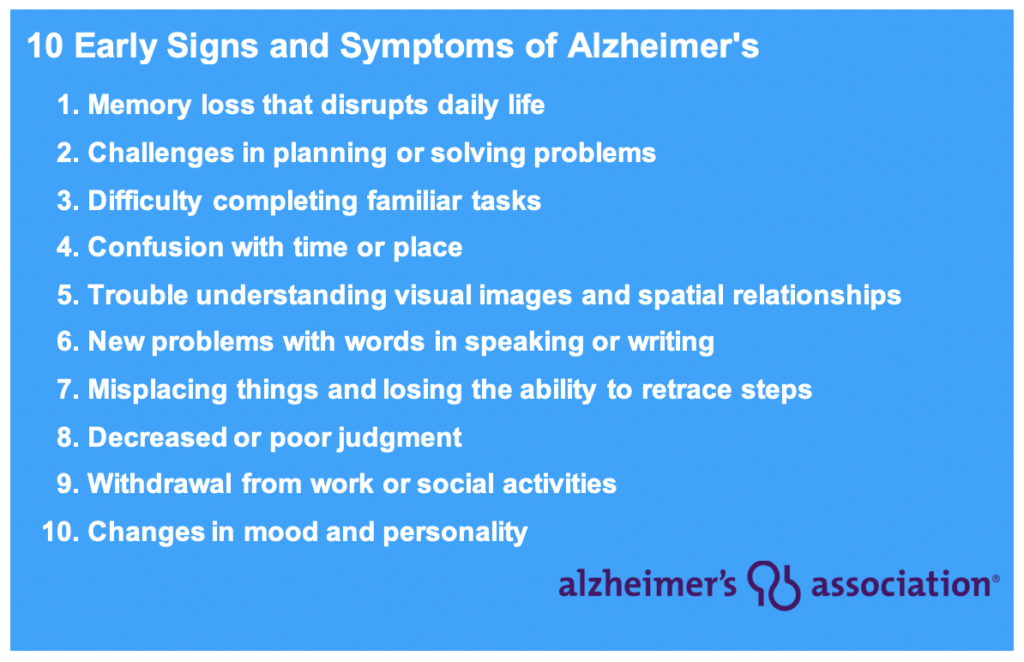 10 Early Signs and Symptoms of Alzheimer's

1. Memory loss that disrupts daily life
2. Challenges in planning or solving problems
3. Difficulty completing familiar tasks
4. Confusion with time or place
5. Trouble understanding visual images and spatial relationships
6. New problems with words in speaking or writing
7. Misplacing things and losing the ability to retrace steps
8. Decreased or poor judgment
9. Withdrawal from work or social activities
10. Changes in mood and personality

alzheimer's association®